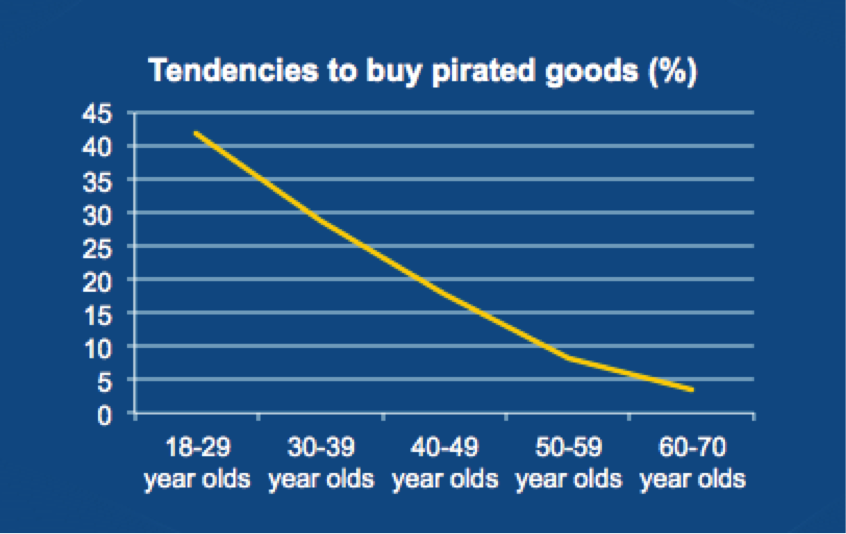 Tendencies to buy pirated goods (%)

45
40
35
30
25
20
15
10
5
0

18-29 year olds
30-39 year olds
40-49 year olds
50-59 year olds
60-70 year olds